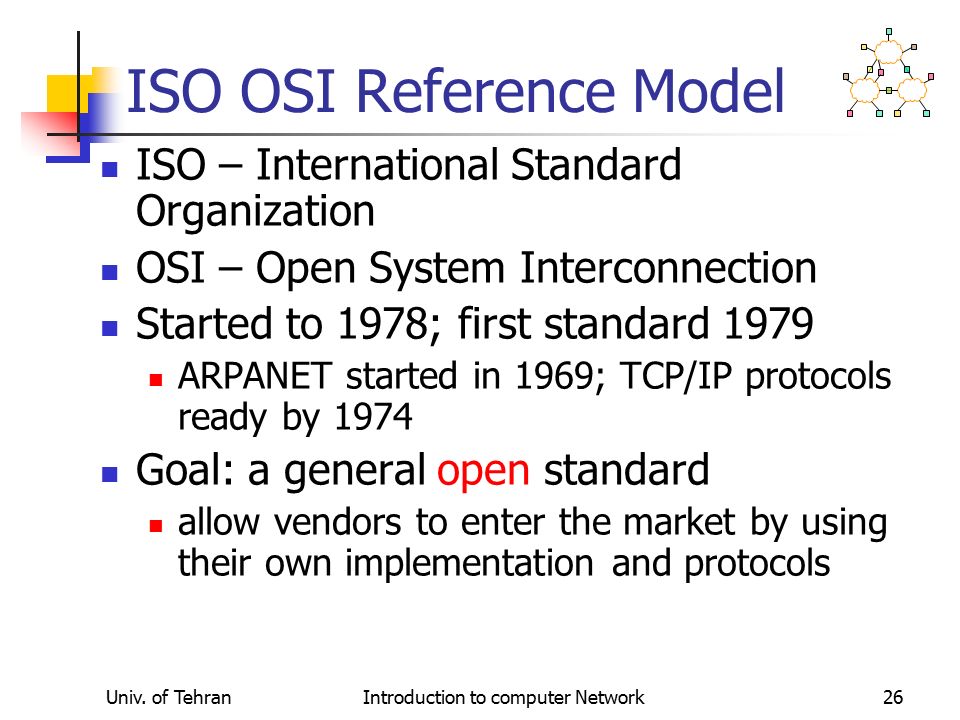 ISO OSI Reference Model

- ISO – International Standard Organization
- OSI – Open System Interconnection
- Started to 1978; first standard 1979
  - ARPANET started in 1969; TCP/IP protocols ready by 1974
- Goal: a general open standard
  - allow vendors to enter the market by using their own implementation and protocols

Univ. of Tehran

Introduction to computer Network

26